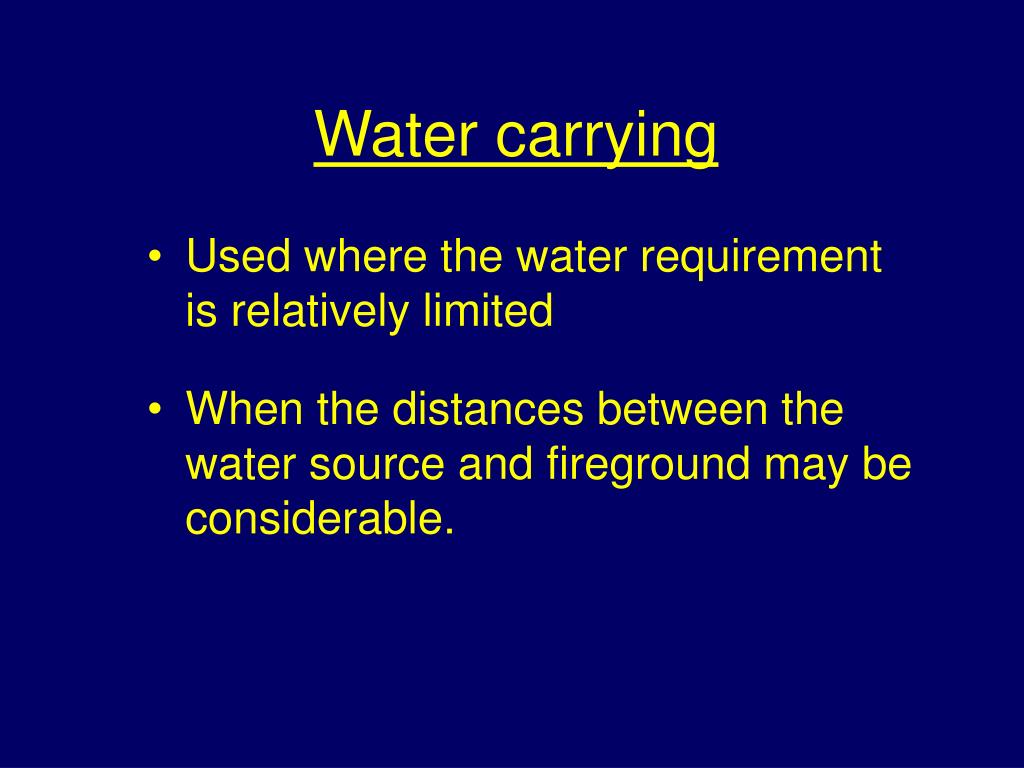 Water carrying

• Used where the water requirement is relatively limited

• When the distances between the water source and fireground may be considerable.